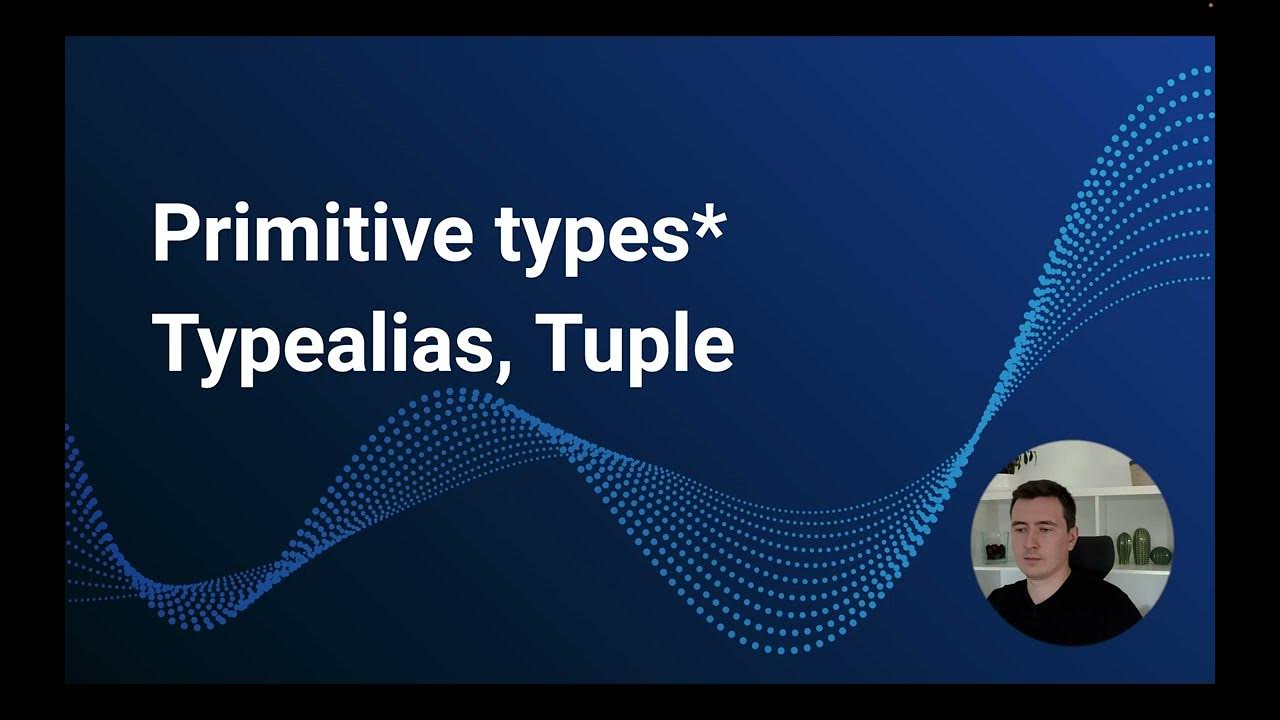 Primitive types*
Typealias, Tuple